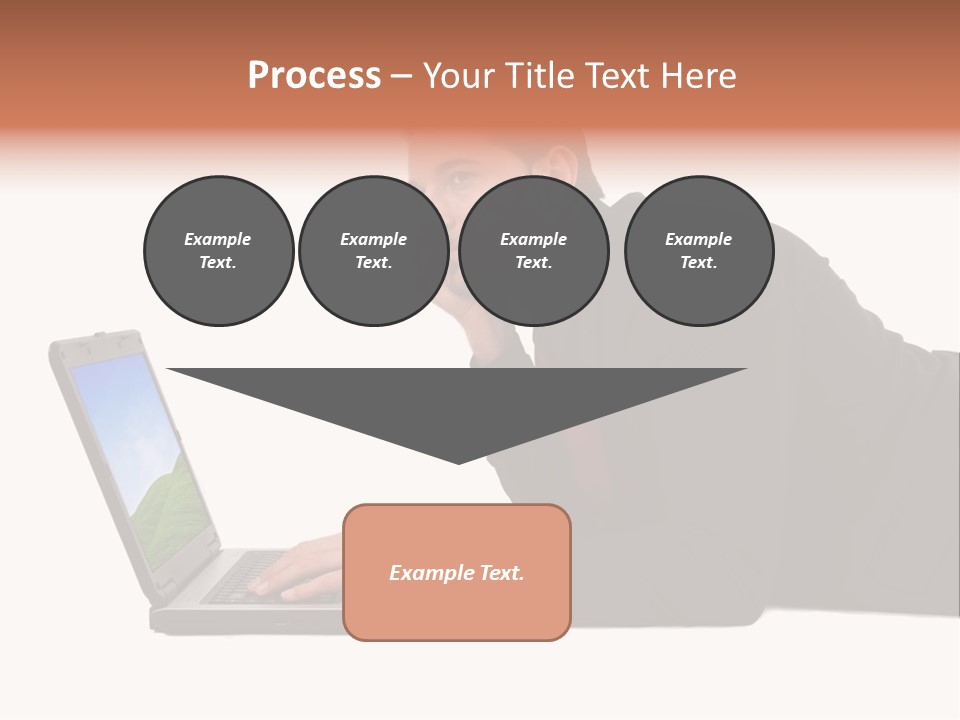 Process – Your Title Text Here

Example Text.

Example Text.

Example Text.

Example Text.

Example Text.